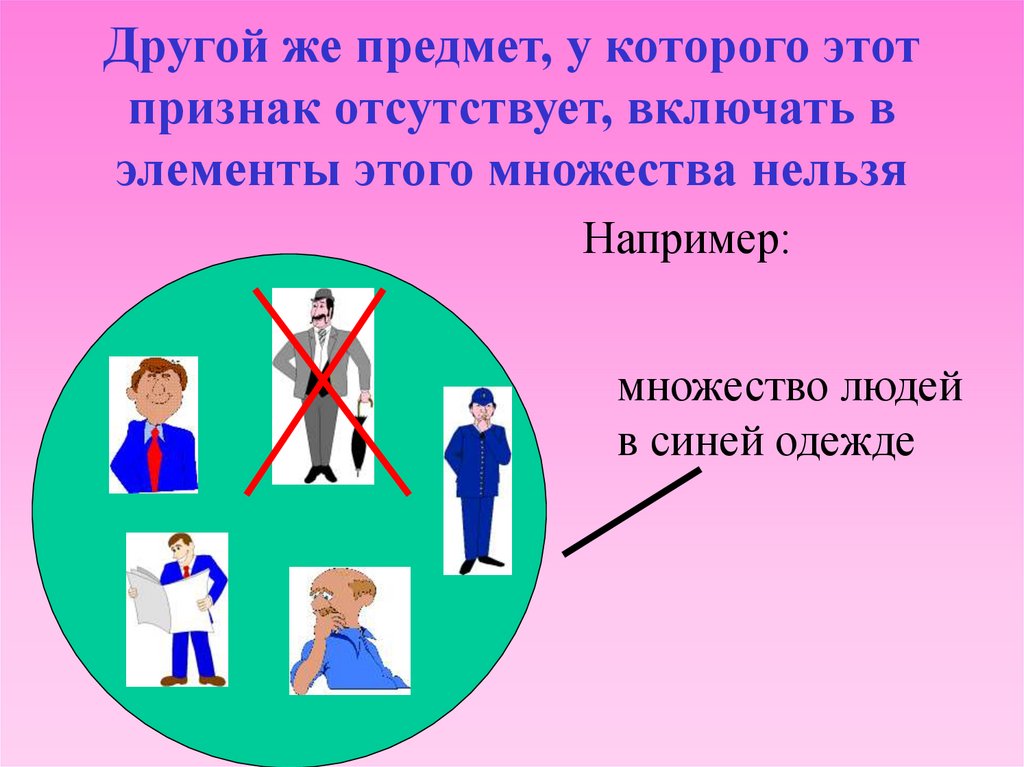 Другой же предмет, у которого этот признак отсутствует, включать в элементы этого множества нельзя

Например:

множество людей в синей одежде